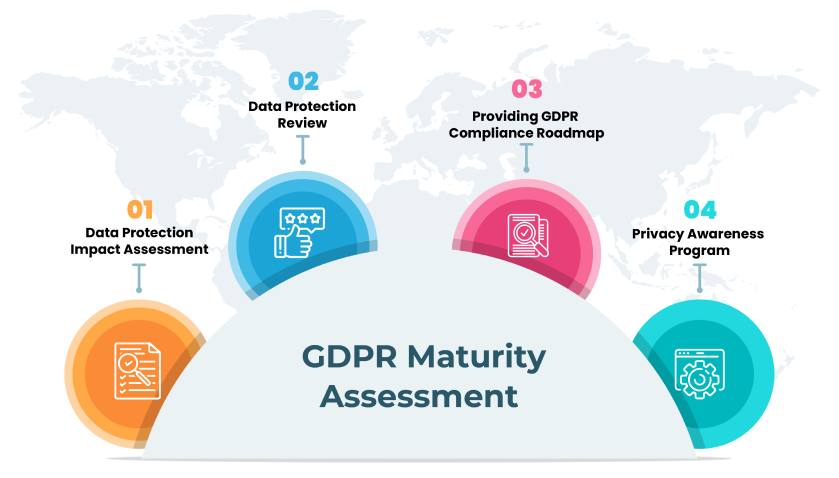 01
Data Protection Impact Assessment

02
Data Protection Review

03
Providing GDPR Compliance Roadmap

04
Privacy Awareness Program

GDPR Maturity Assessment